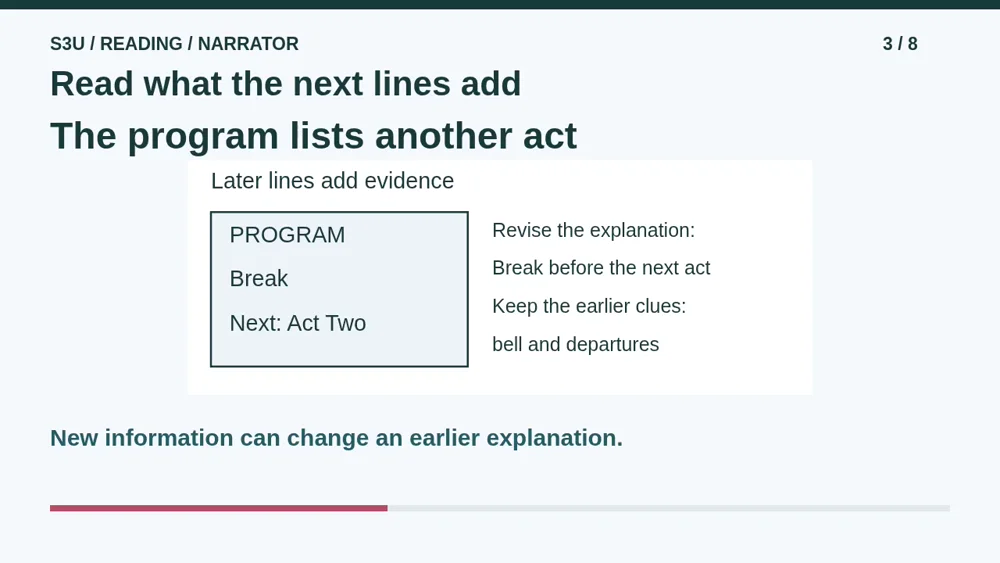 S3U / READING / NARRATOR

3 / 8

Read what the next lines add

The program lists another act

Later lines add evidence

PROGRAM

Break

Next: Act Two

Revise the explanation:

Break before the next act

Keep the earlier clues:

bell and departures

New information can change an earlier explanation.